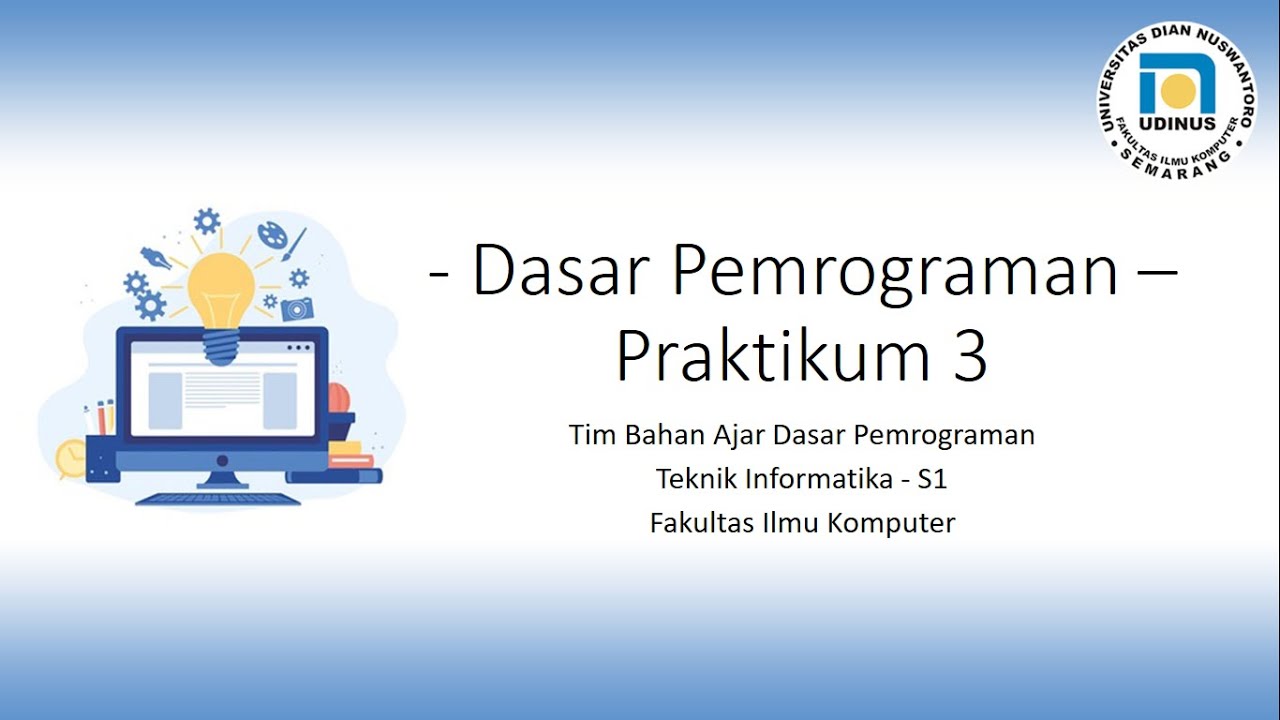 UNIVERSITAS DIAN NUSWANTORO
UDINUS
FAKULTAS ILMU KOMPUTER
SEMARANG

- Dasar Pemrograman – Praktikum 3

Tim Bahan Ajar Dasar Pemrograman
Teknik Informatika - S1
Fakultas Ilmu Komputer